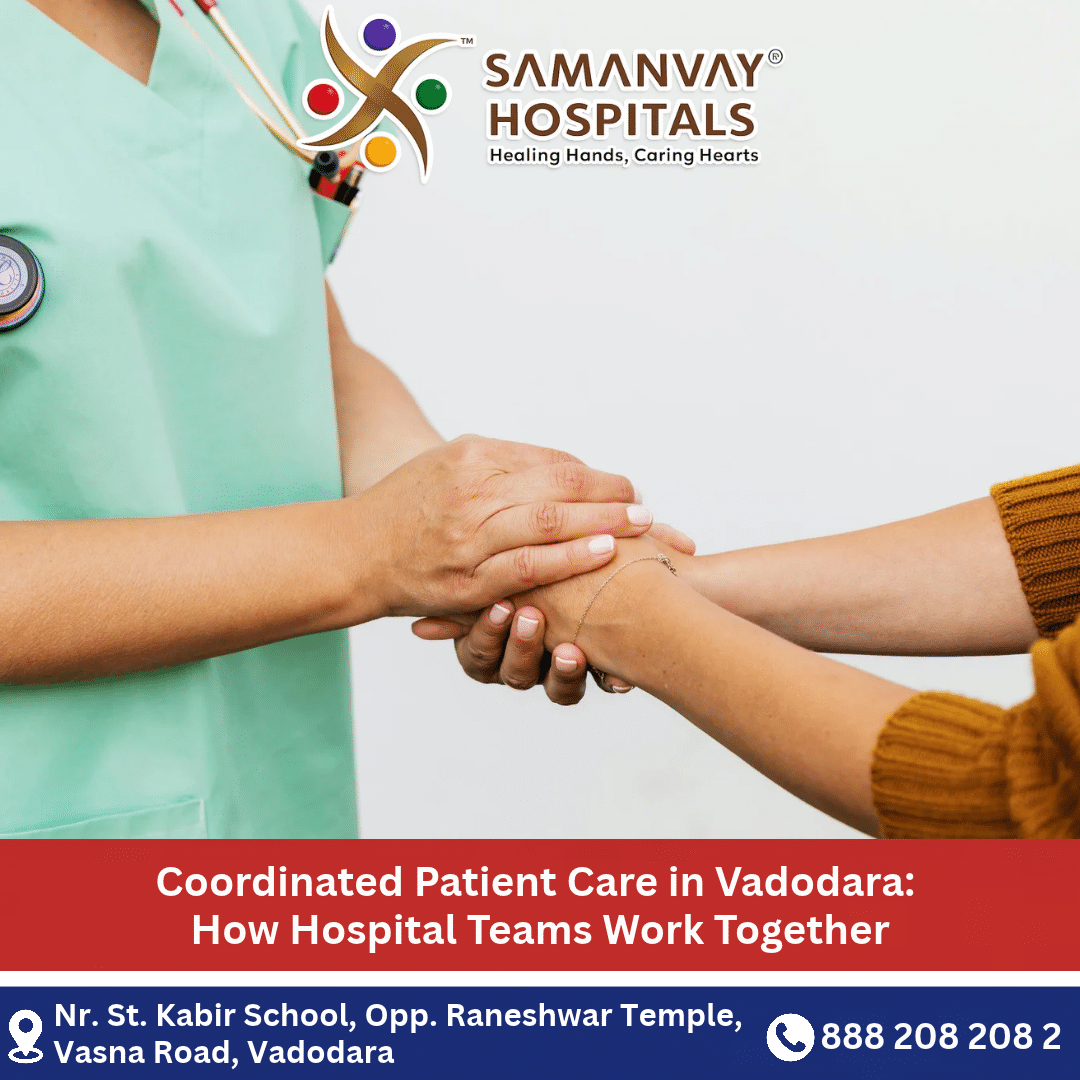 SAMANVAY®
HOSPITALS
Healing Hands, Caring Hearts

Coordinated Patient Care in Vadodara:
How Hospital Teams Work Together

Nr. St. Kabir School, Opp. Raneshwar Temple,
Vasna Road, Vadodara

888 208 208 2